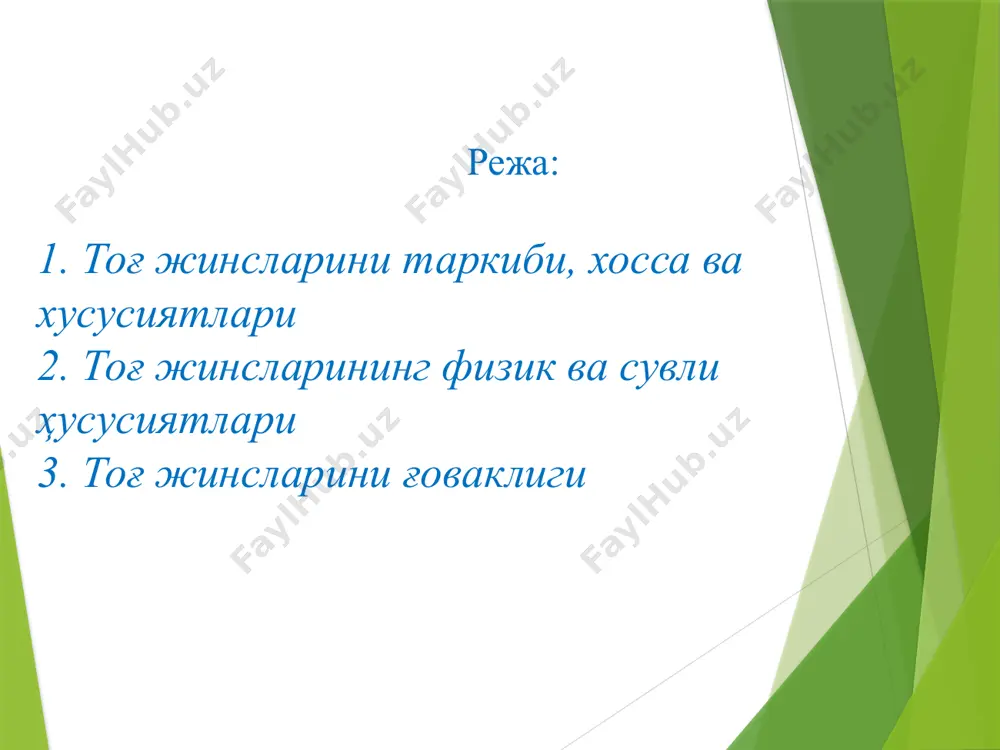 FaylHub.uz FaylHub.uz FaylHub.uz

Режа:

1. Тоғ жинсларини таркиби, хосса ва хусусиятлари
2. Тоғ жинсларининг физик ва сувли ҳусусиятлари
3. Тоғ жинсларини ғоваклиги

FaylHub.uz FaylHub.uz